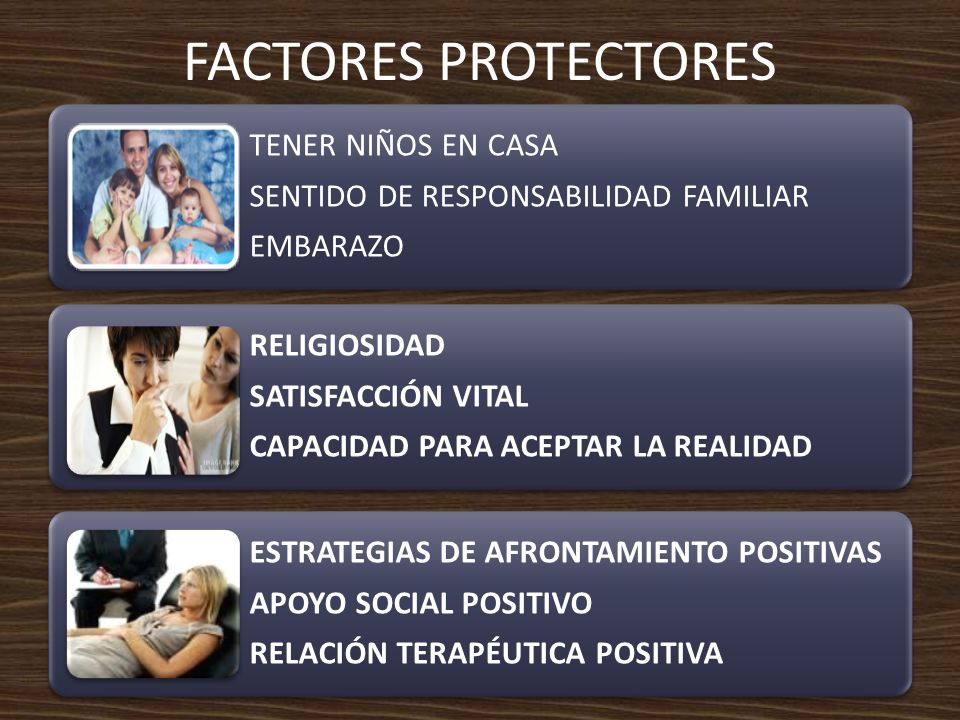 FACTORES PROTECTORES

TENER NIÑOS EN CASA
SENTIDO DE RESPONSABILIDAD FAMILIAR
EMBARAZO

RELIGIOSIDAD
SATISFACCIÓN VITAL
CAPACIDAD PARA ACEPTAR LA REALIDAD

ESTRATEGIAS DE AFRONTAMIENTO POSITIVAS
APOYO SOCIAL POSITIVO
RELACIÓN TERAPÉUTICA POSITIVA